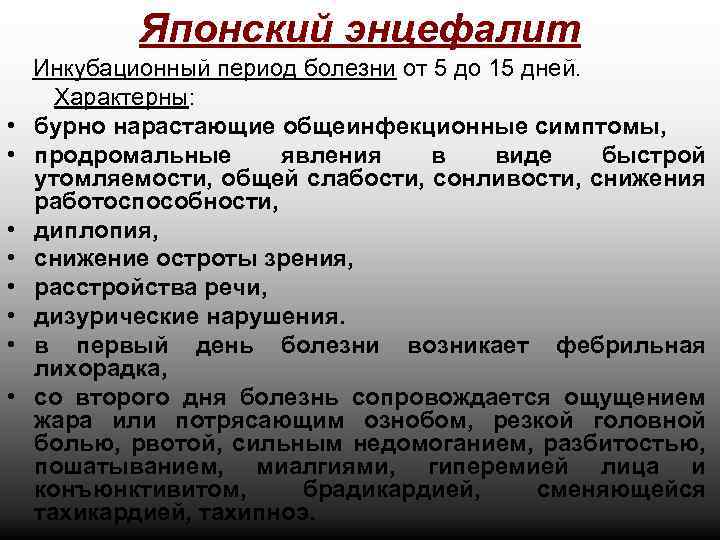 Японский энцефалит

Инкубационный период болезни от 5 до 15 дней.

Характерны:

• бурно нарастающие общеинфекционные симптомы,
• продромальные явления в виде быстрой утомляемости, общей слабости, сонливости, снижения работоспособности,
• диплопия,
• снижение остроты зрения,
• расстройства речи,
• дизурические нарушения.
• в первый день болезни возникает фебрильная лихорадка,
• со второго дня болезнь сопровождается ощущением жара или потрясающим ознобом, резкой головной болью, рвотой, сильным недомоганием, разбитостью, пошатыванием, миалгиями, гиперемией лица и конъюнктивитом, брадикардией, сменяющейся тахикардией, тахипноэ.